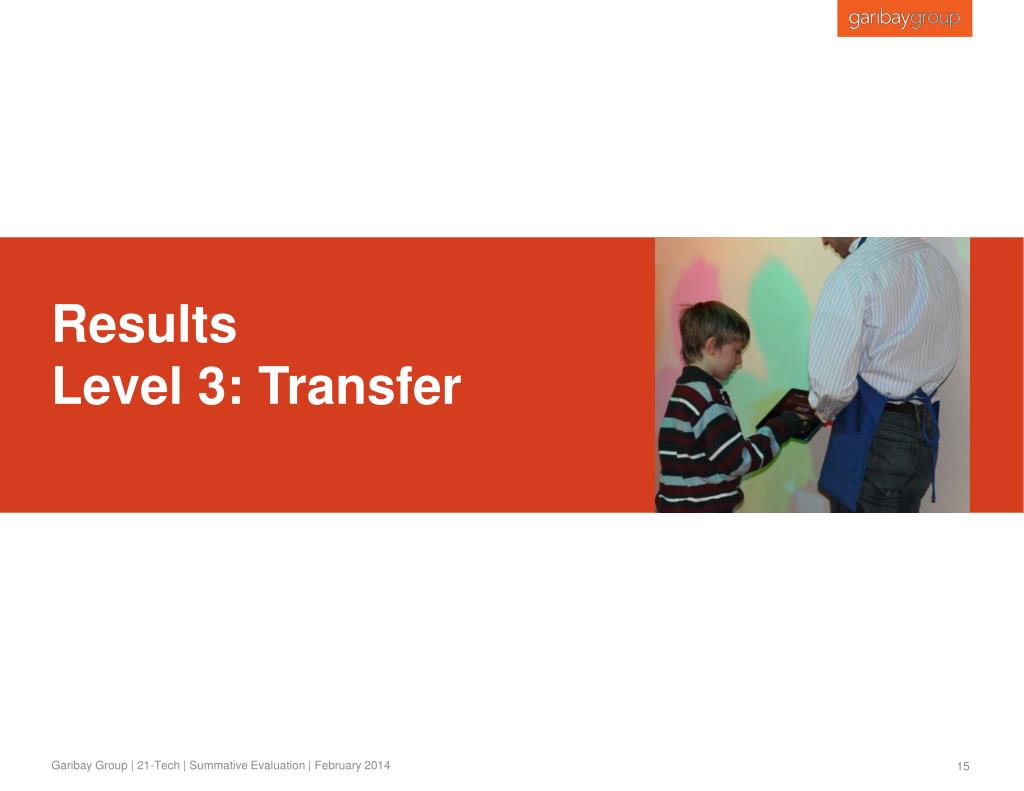 garibaygroup

Results
Level 3: Transfer

Garibay Group | 21-Tech | Summative Evaluation | February 2014

15